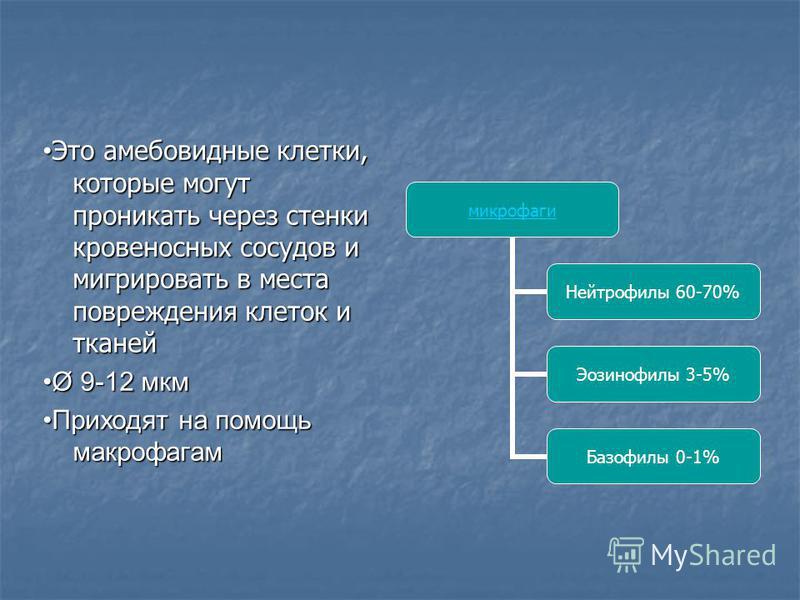 •Это амебовидные клетки, которые могут проникать через стенки кровеносных сосудов и мигрировать в места повреждения клеток и тканей

•Ø 9-12 мкм

•Приходят на помощь макрофагам

микрофаги

Нейтрофилы 60-70%

Эозинофилы 3-5%

Базофилы 0-1%

MyShared